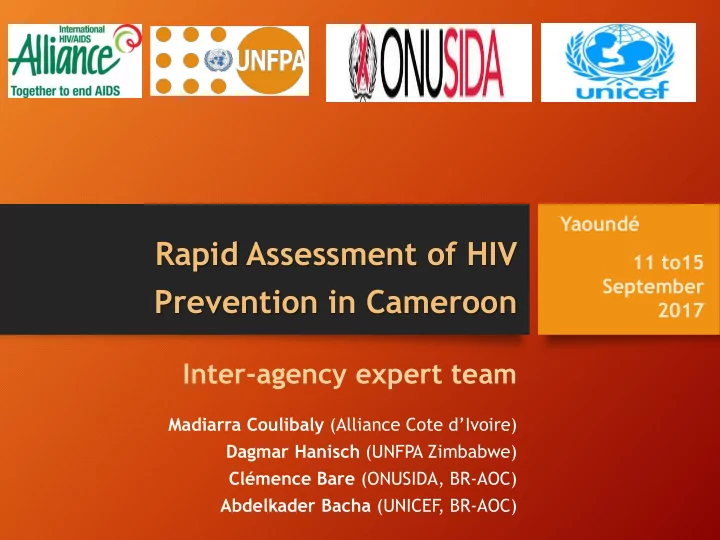 International HIV/AIDS Alliance
Together to end AIDS

UNFPA

ONUSIDA

unicef

Rapid Assessment of HIV Prevention in Cameroon

Yaoundé

11 to15 September 2017

Inter-agency expert team

Madiarra Coulibaly (Alliance Cote d'Ivoire)
Dagmar Hanisch (UNFPA Zimbabwe)
Clémence Bare (ONUSIDA, BR-AOC)
Abdelkader Bacha (UNICEF, BR-AOC)